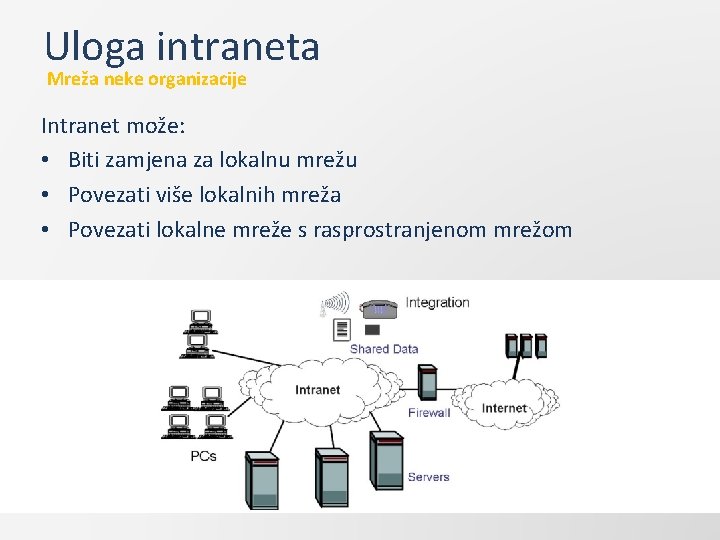 Uloga intraneta
Mreža neke organizacije

Intranet može:
• Biti zamjena za lokalnu mrežu
• Povezati više lokalnih mreža
• Povezati lokalne mreže s rasprostranjenom mrežom

Integration
Shared Data
Intranet
Firewall
Internet
PCs
Servers